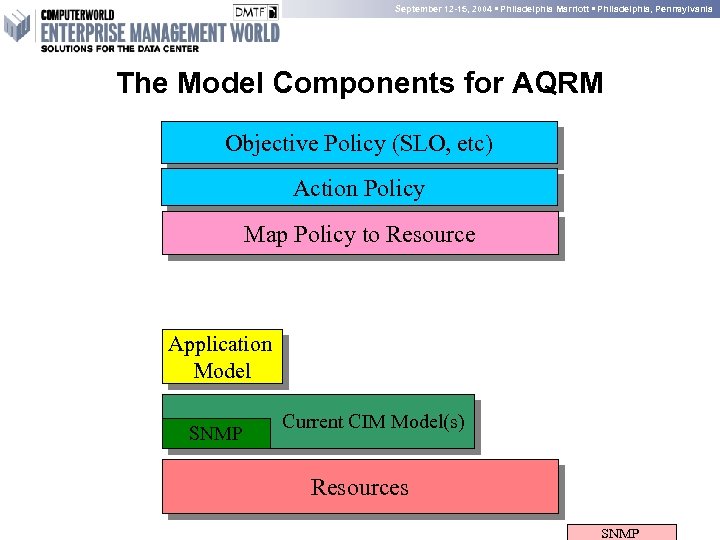 COMPUTERWORLD
ENTERPRISE MANAGEMENT WORLD
SOLUTIONS FOR THE DATA CENTER

DMTF

September 12-15, 2004 ▪ Philadelphia Marriott ▪ Philadelphia, Pennsylvania

The Model Components for AQRM

Objective Policy (SLO, etc)

Action Policy

Map Policy to Resource

Application Model

SNMP

Current CIM Model(s)

Resources

SNMP